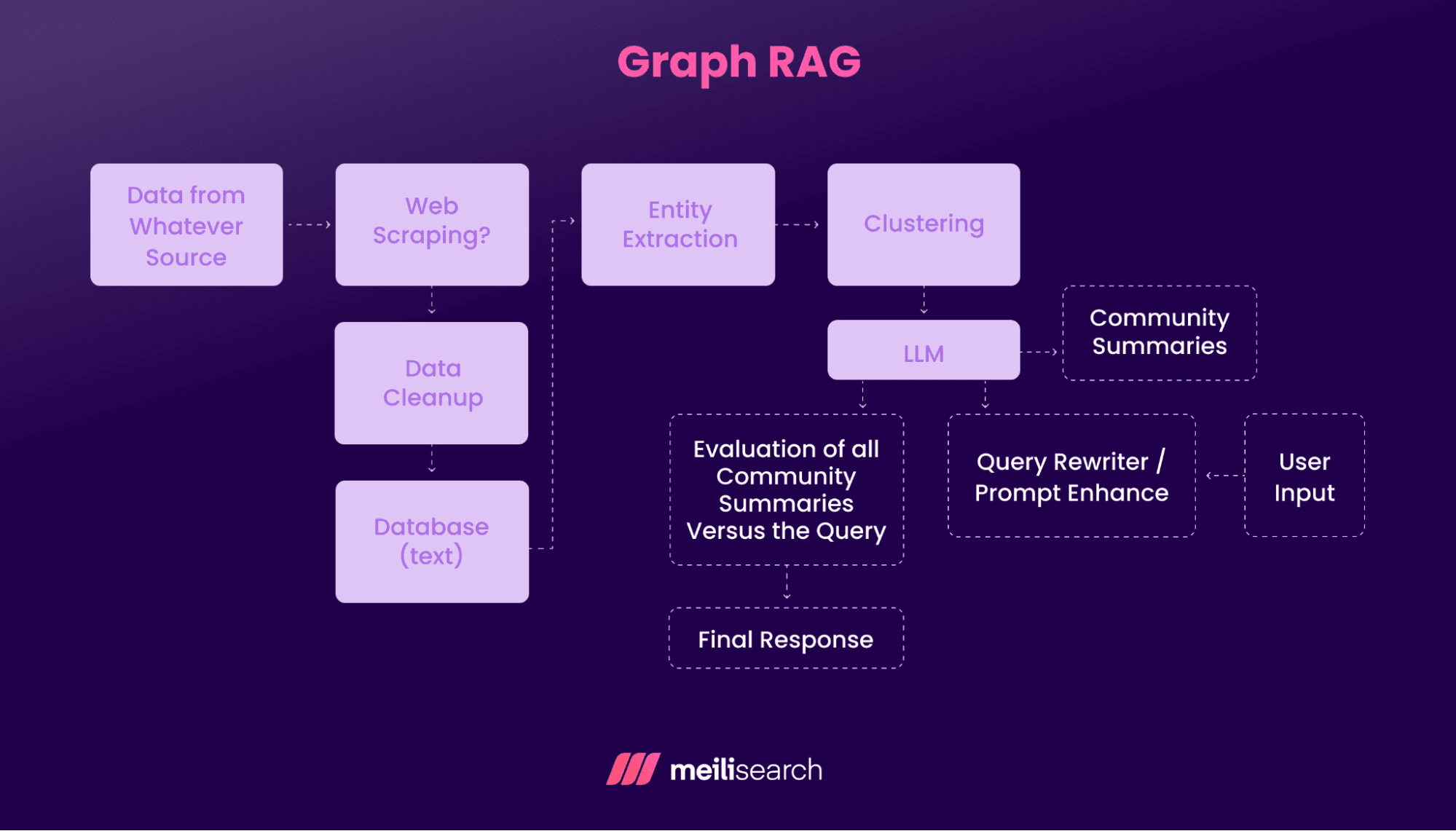 Graph RAG

Data from Whatever Source

Web Scraping?

Data Cleanup

Database (text)

Entity Extraction

Clustering

LLM

Community Summaries

Evaluation of all Community Summaries Versus the Query

Query Rewriter / Prompt Enhance

User Input

Final Response

meilisearch